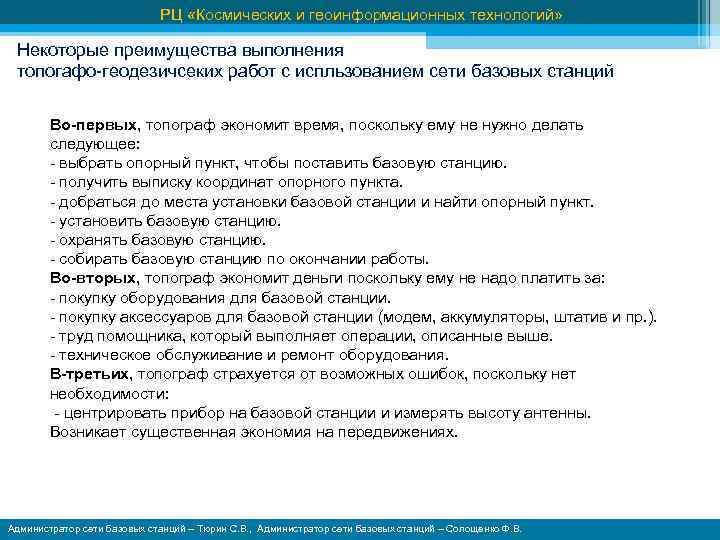 РЦ «Космических и геоинформационных технологий»

Некоторые преимущества выполнения топогафо-геодезичсеких работ с испльзованием сети базовых станций

Во-первых, топограф экономит время, поскольку ему не нужно делать следующее:
- выбрать опорный пункт, чтобы поставить базовую станцию.
- получить выписку координат опорного пункта.
- добраться до места установки базовой станции и найти опорный пункт.
- установить базовую станцию.
- охранять базовую станцию.
- собирать базовую станцию по окончании работы.
Во-вторых, топограф экономит деньги поскольку ему не надо платить за:
- покупку оборудования для базовой станции.
- покупку аксессуаров для базовой станции (модем, аккумуляторы, штатив и пр.).
- труд помощника, который выполняет операции, описанные выше.
- техническое обслуживание и ремонт оборудования.
В-третьих, топограф страхуется от возможных ошибок, поскольку нет необходимости:
- центрировать прибор на базовой станции и измерять высоту антенны.
Возникает существенная экономия на передвижениях.

Администратор сети базовых станций – Тюрин С.В., Администратор сети базовых станций – Солощенко Ф.В.